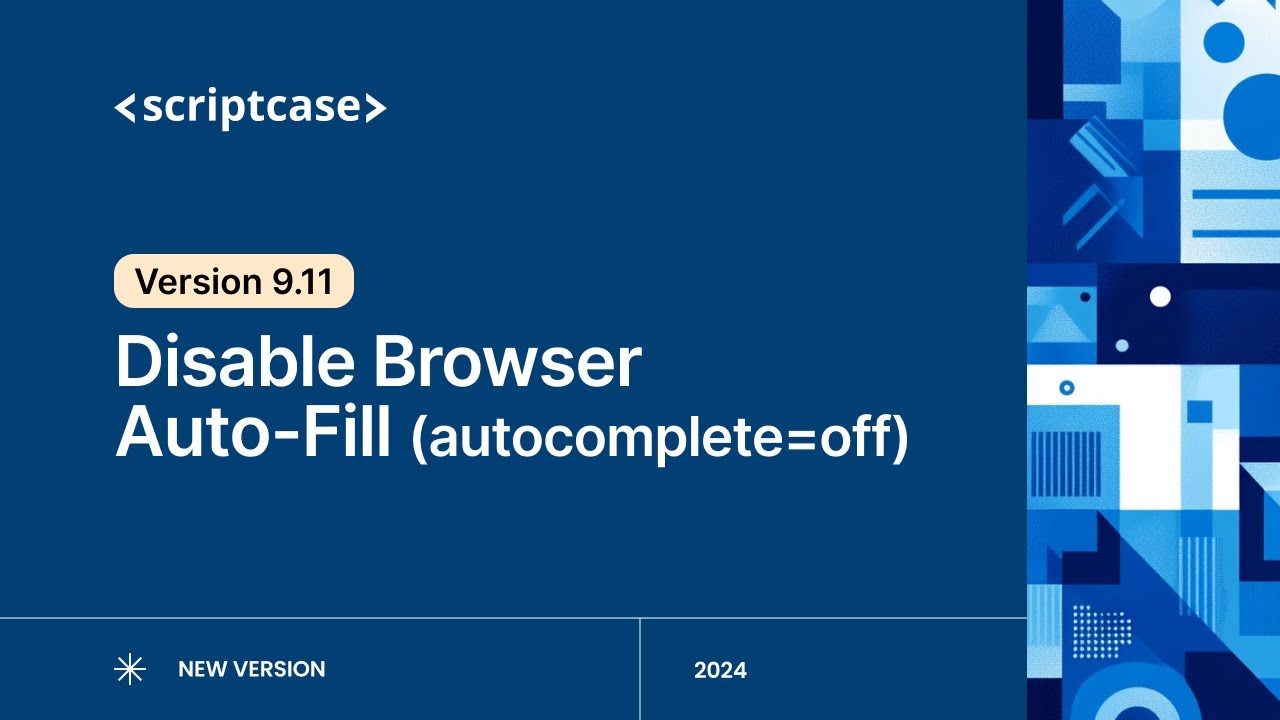 <scriptcase>

Version 9.11

Disable Browser Auto-Fill (autocomplete=off)

NEW VERSION

2024